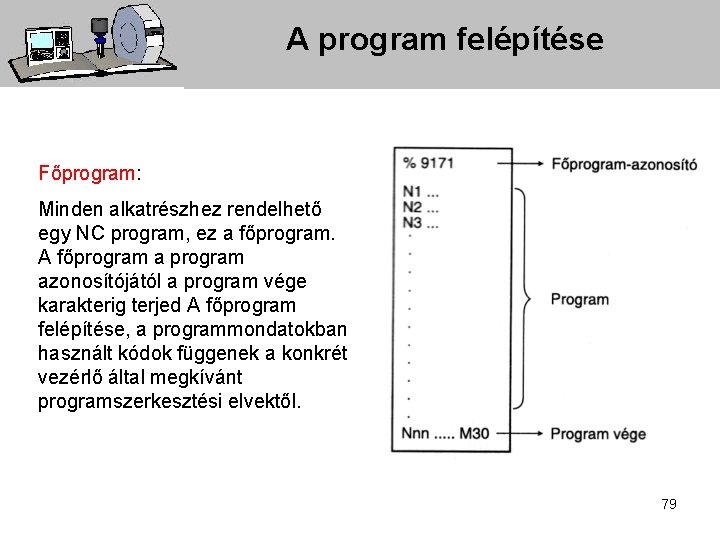 A program felépítése

Főprogram:

Minden alkatrészhez rendelhető egy NC program, ez a főprogram. A főprogram a program azonosítójától a program vége karakterig terjed A főprogram felépítése, a programmondatokban használt kódok függenek a konkrét vezérlő által megkívánt programszerkesztési elvektől.

% 9171
N1 ...
N2 ...
N3 ...
.
.
.
.
.
.
.
.
.
.
.
Nnn ..... M30

Főprogram-azonosító

Program

Program vége

79